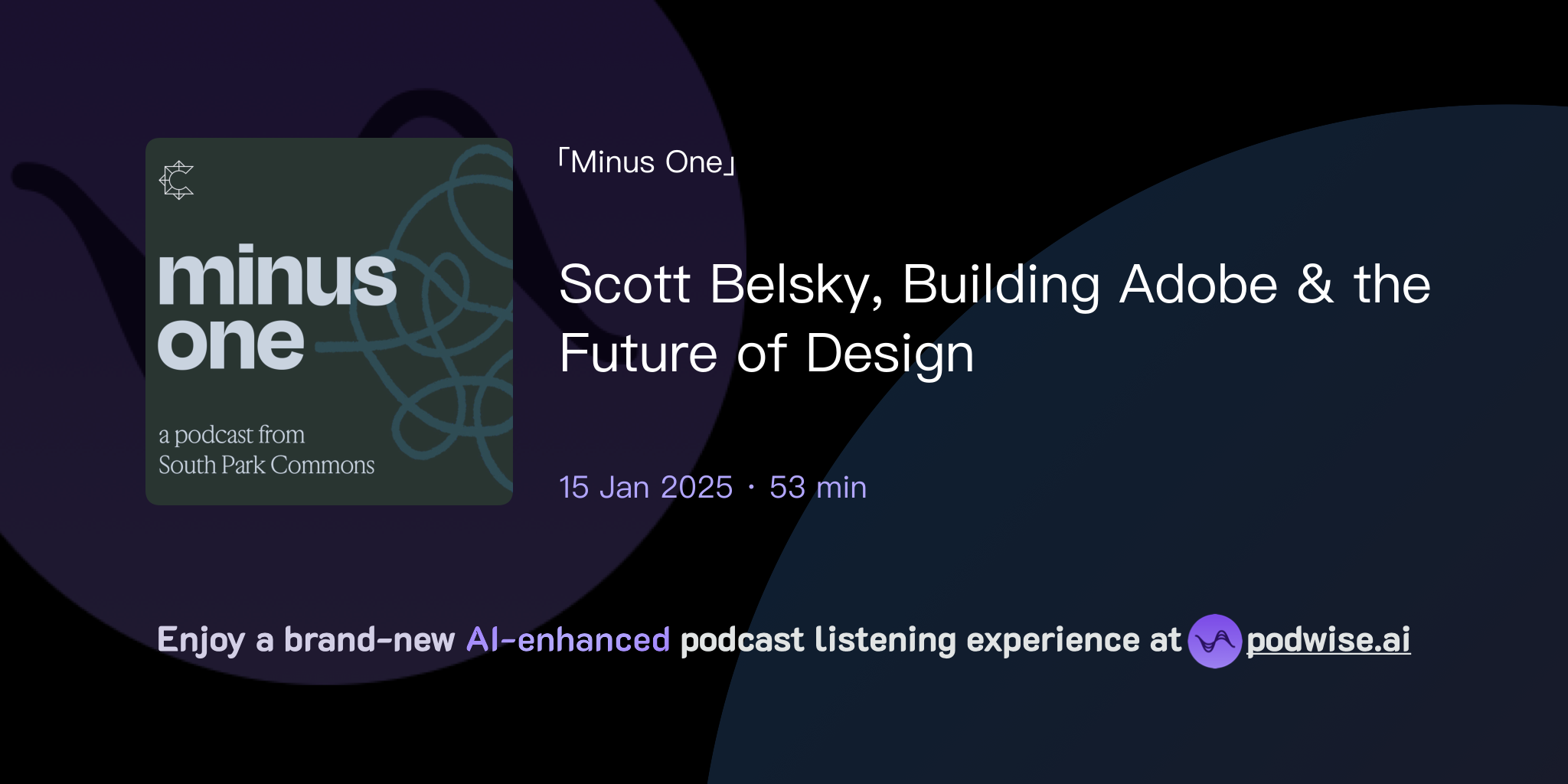 minus one

a podcast from South Park Commons

「Minus One」

Scott Belsky, Building Adobe & the Future of Design

15 Jan 2025 · 53 min

Enjoy a brand-new AI-enhanced podcast listening experience at podwise.ai